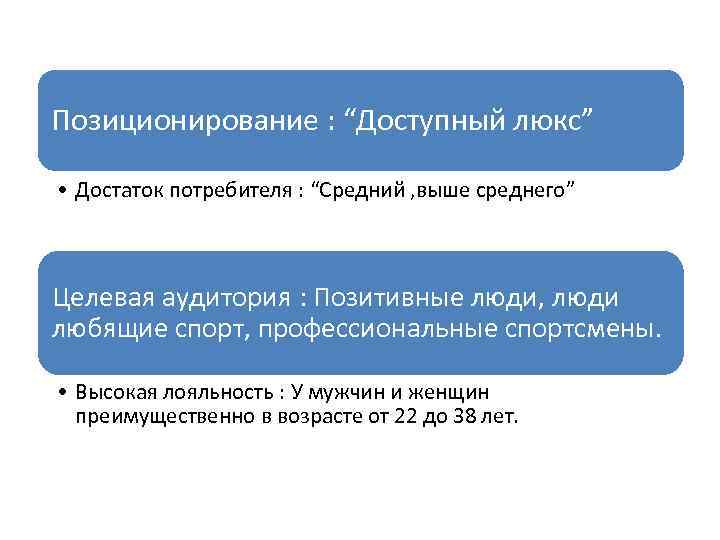 Позиционирование : “Доступный люкс”

• Достаток потребителя : “Средний ,выше среднего”

Целевая аудитория : Позитивные люди, люди любящие спорт, профессиональные спортсмены.

• Высокая лояльность : У мужчин и женщин преимущественно в возрасте от 22 до 38 лет.